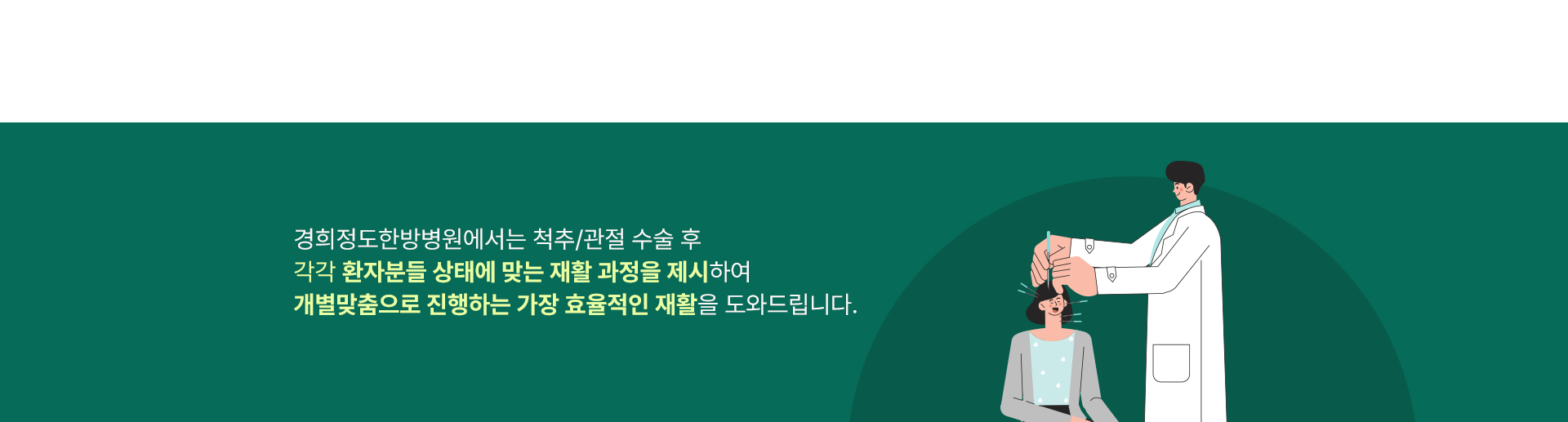 경희정도한방병원에서는 척추/관절 수술 후
각각 환자분들 상태에 맞는 재활 과정을 제시하여
개별맞춤으로 진행하는 가장 효율적인 재활을 도와드립니다.